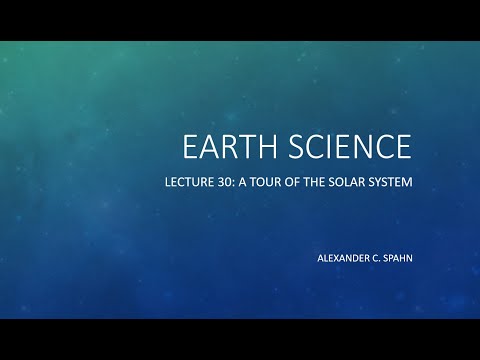 EARTH SCIENCE

LECTURE 30: A TOUR OF THE SOLAR SYSTEM

ALEXANDER C. SPAHN